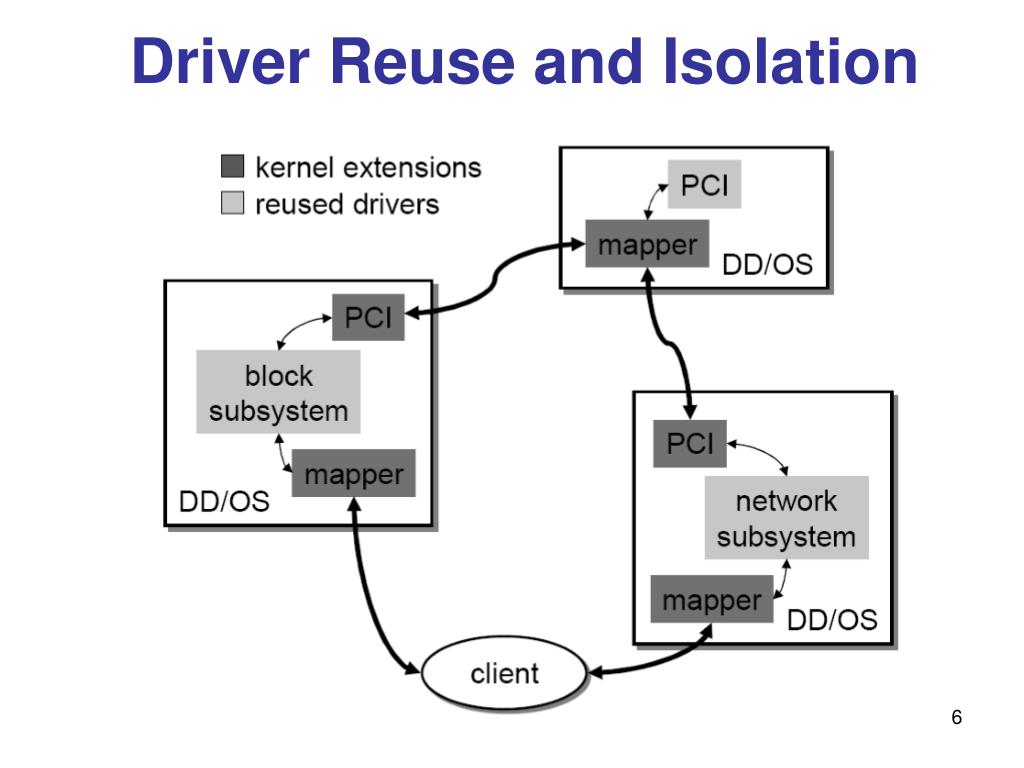 Driver Reuse and Isolation

kernel extensions
reused drivers

PCI
mapper
DD/OS

PCI
block subsystem
mapper
DD/OS

PCI
network subsystem
mapper
DD/OS

client

6